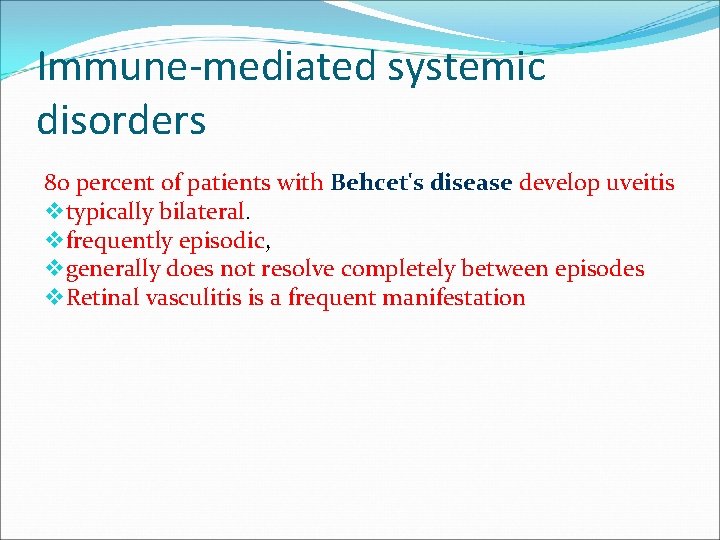 Immune-mediated systemic disorders

80 percent of patients with Behcet's disease develop uveitis
❖typically bilateral.
❖frequently episodic,
❖generally does not resolve completely between episodes
❖Retinal vasculitis is a frequent manifestation